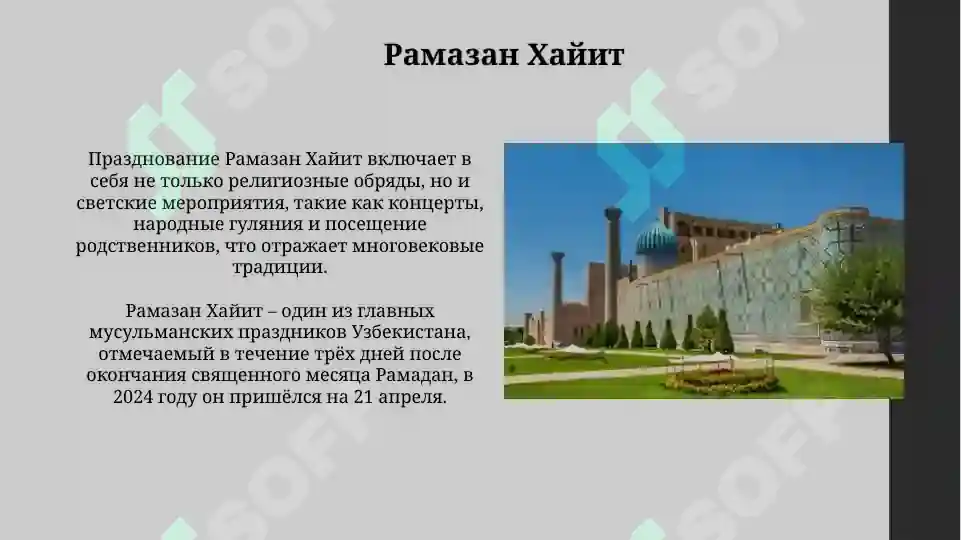 Рамазан Хайит

Празднование Рамазан Хайит включает в себя не только религиозные обряды, но и светские мероприятия, такие как концерты, народные гуляния и посещение родственников, что отражает многовековые традиции.

Рамазан Хайит – один из главных мусульманских праздников Узбекистана, отмечаемый в течение трёх дней после окончания священного месяца Рамадан, в 2024 году он пришёлся на 21 апреля.

SOFT SOFT SOFT SOFT